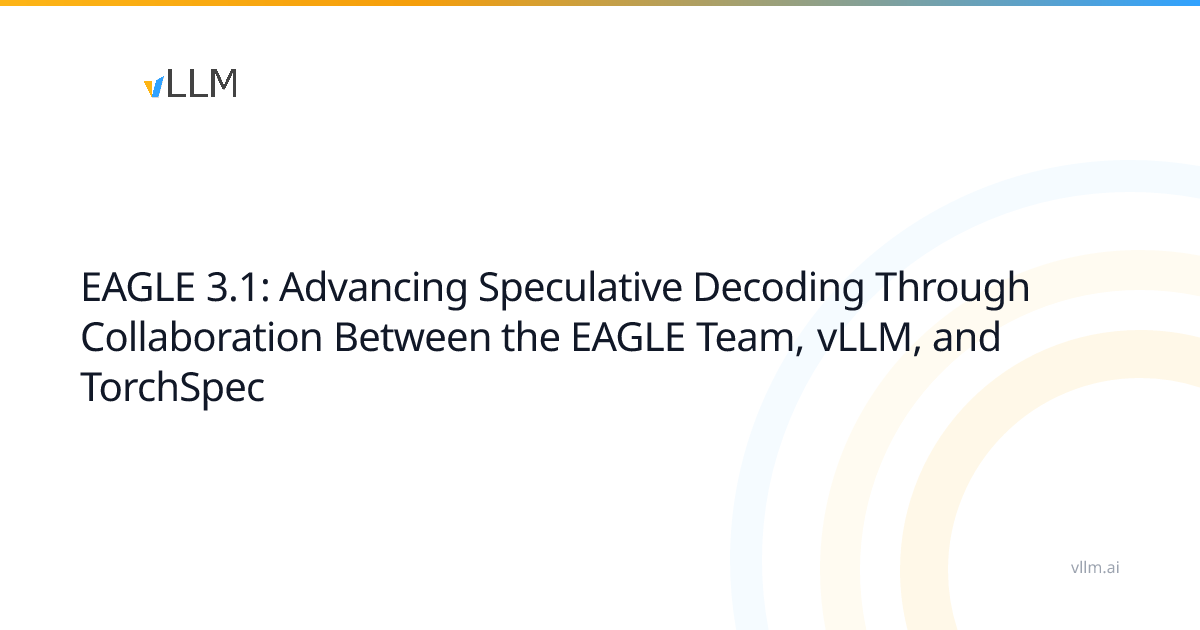 vLLM

EAGLE 3.1: Advancing Speculative Decoding Through Collaboration Between the EAGLE Team, vLLM, and TorchSpec

vllm.ai